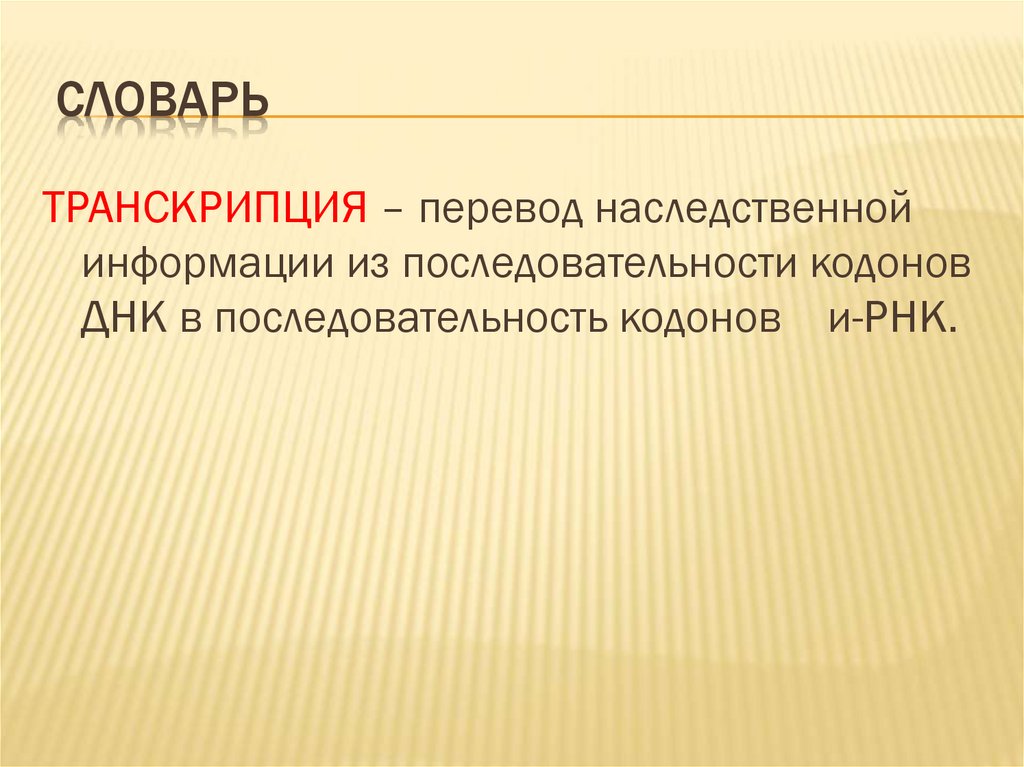 СЛОВАРЬ

ТРАНСКРИПЦИЯ – перевод наследственной информации из последовательности кодонов ДНК в последовательность кодонов и-РНК.